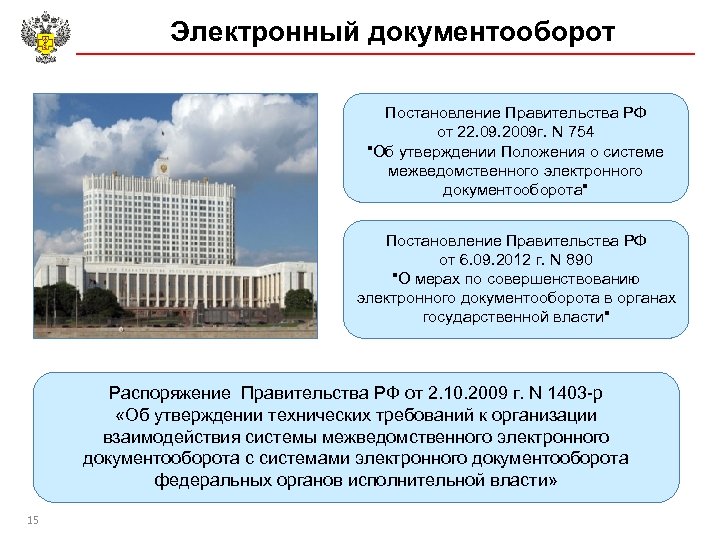 Электронный документооборот

Постановление Правительства РФ от 22.09.2009г. N 754 "Об утверждении Положения о системе межведомственного электронного документооборота"

Постановление Правительства РФ от 6.09.2012 г. N 890 "О мерах по совершенствованию электронного документооборота в органах государственной власти"

Распоряжение Правительства РФ от 2.10.2009 г. N 1403-р «Об утверждении технических требований к организации взаимодействия системы межведомственного электронного документооборота с системами электронного документооборота федеральных органов исполнительной власти»

15